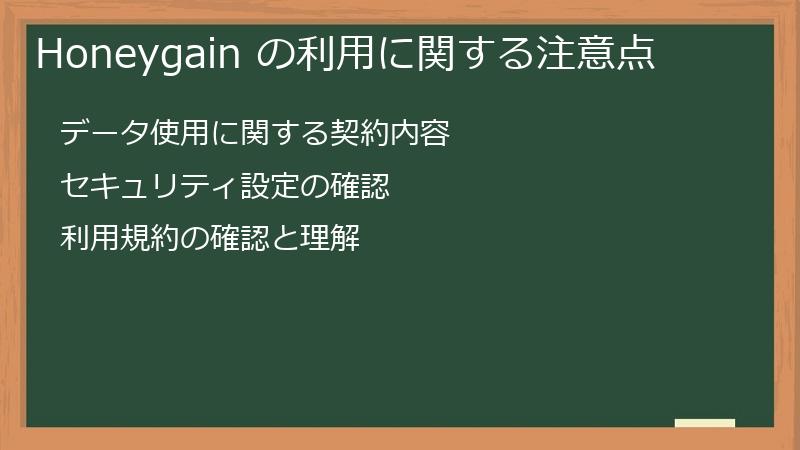 Honeygain の利用に関する注意点

データ使用に関する契約内容

セキュリティ設定の確認

利用規約の確認と理解